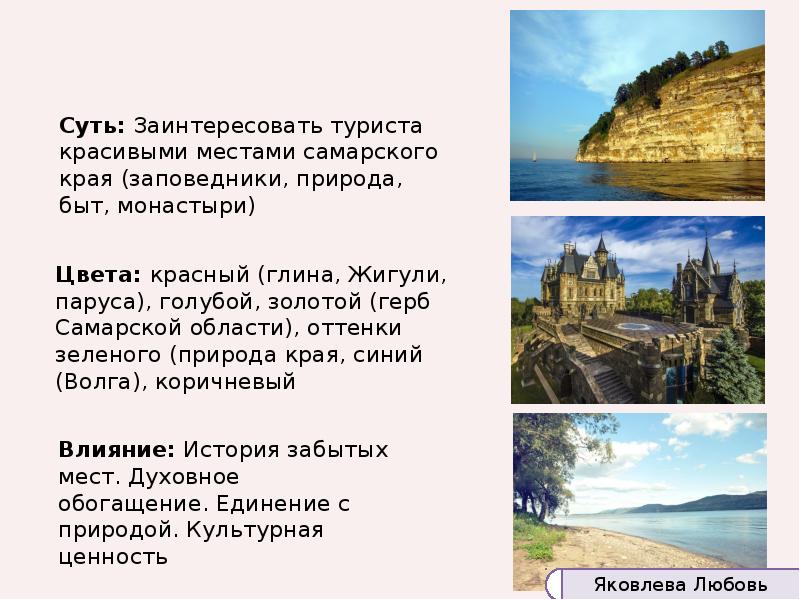 **Суть:** Заинтересовать туриста красивыми местами самарского края (заповедники, природа, быт, монастыри)

**Цвета:** красный (глина, Жигули, паруса), голубой, золотой (герб Самарской области), оттенки зеленого (природа края, синий (Волга), коричневый

**Влияние:** История забытых мест. Духовное обогащение. Единение с природой. Культурная ценность

Яковлева Любовь